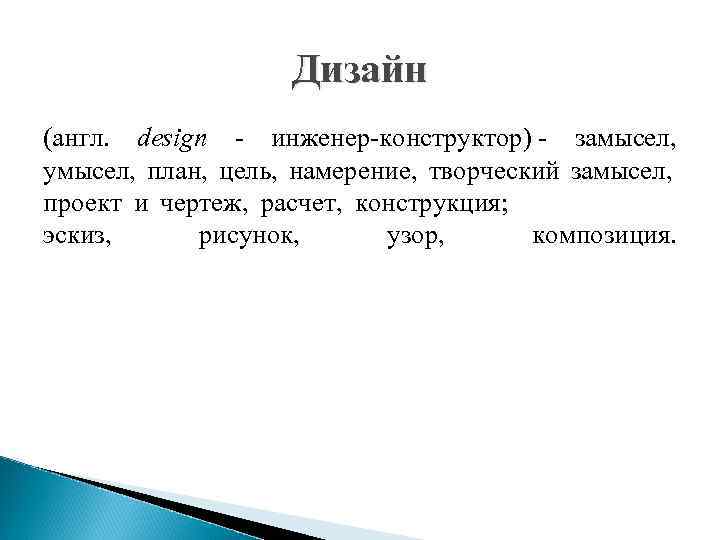 Дизайн

(англ. design - инженер-конструктор) - замысел, умысел, план, цель, намерение, творческий замысел, проект и чертеж, расчет, конструкция;
эскиз, рисунок, узор, композиция.